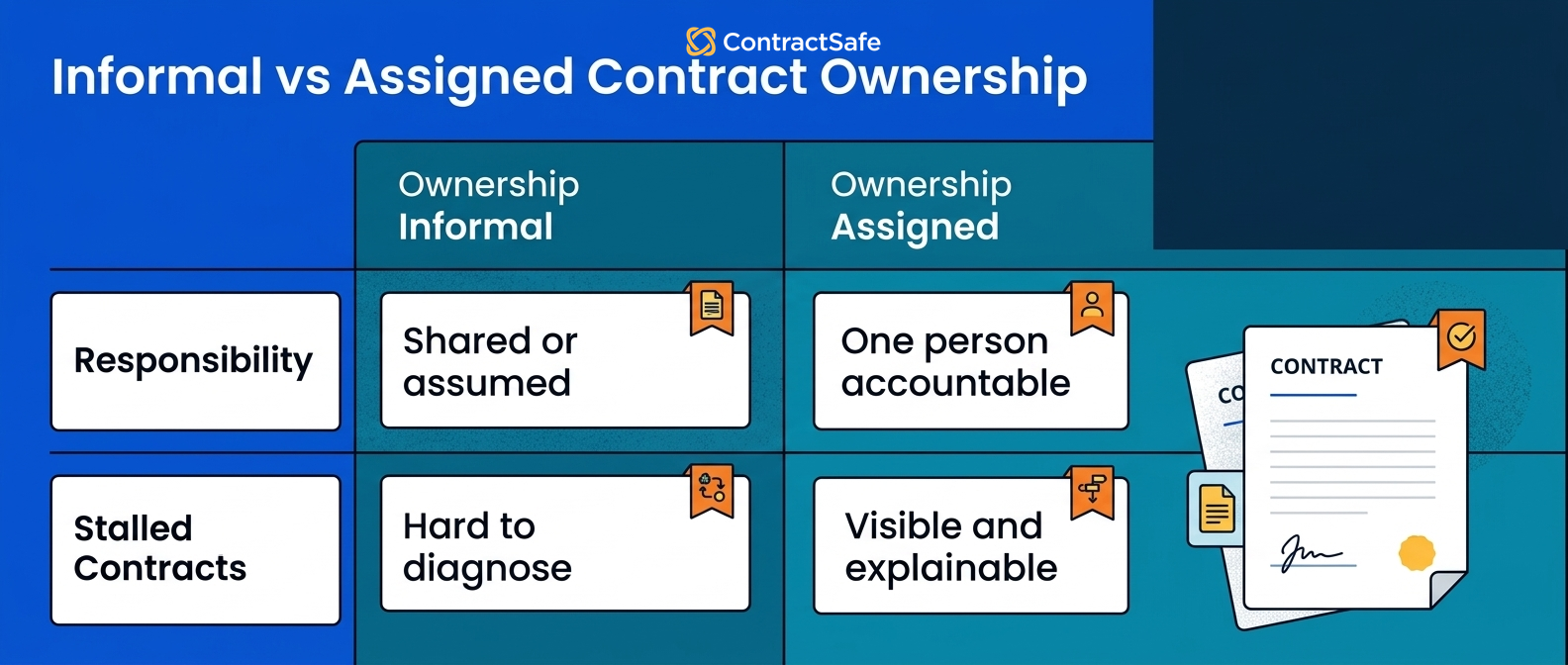 ContractSafe

Informal vs Assigned Contract Ownership

| | Ownership Informal | Ownership Assigned |
|---|---|---|
| Responsibility | Shared or assumed | One person accountable |
| Stalled Contracts | Hard to diagnose | Visible and explainable |

CO

CONTRACT